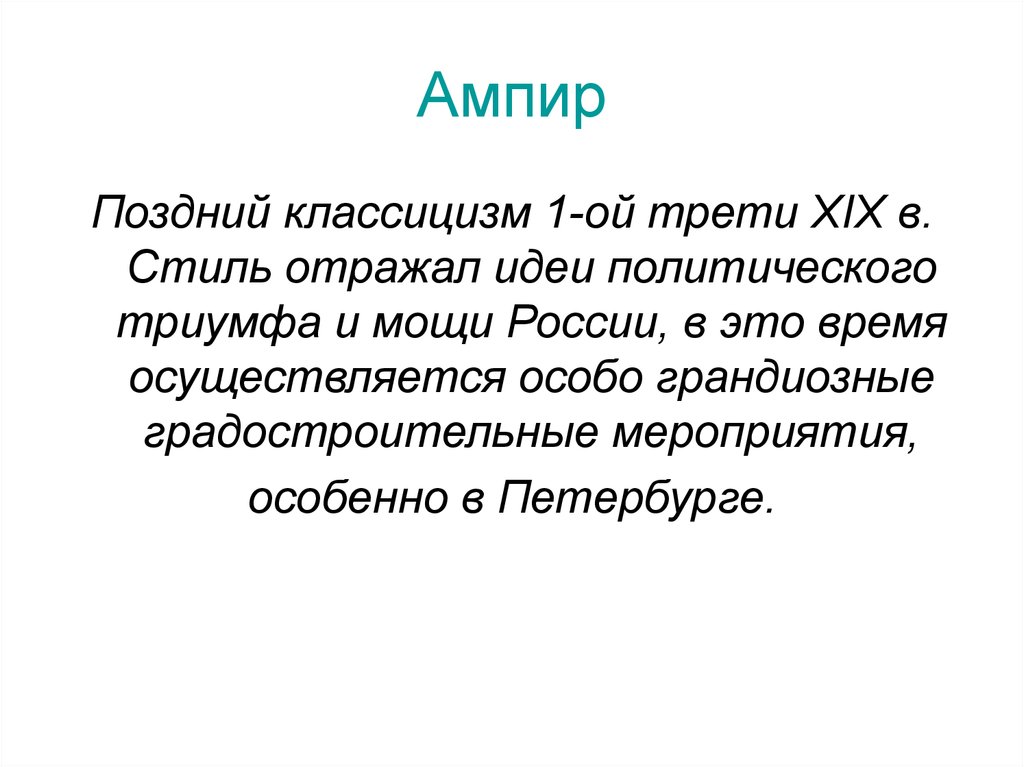 Ампир

Поздний классицизм 1-ой трети XIX в. Стиль отражал идеи политического триумфа и мощи России, в это время осуществляется особо грандиозные градостроительные мероприятия, особенно в Петербурге.